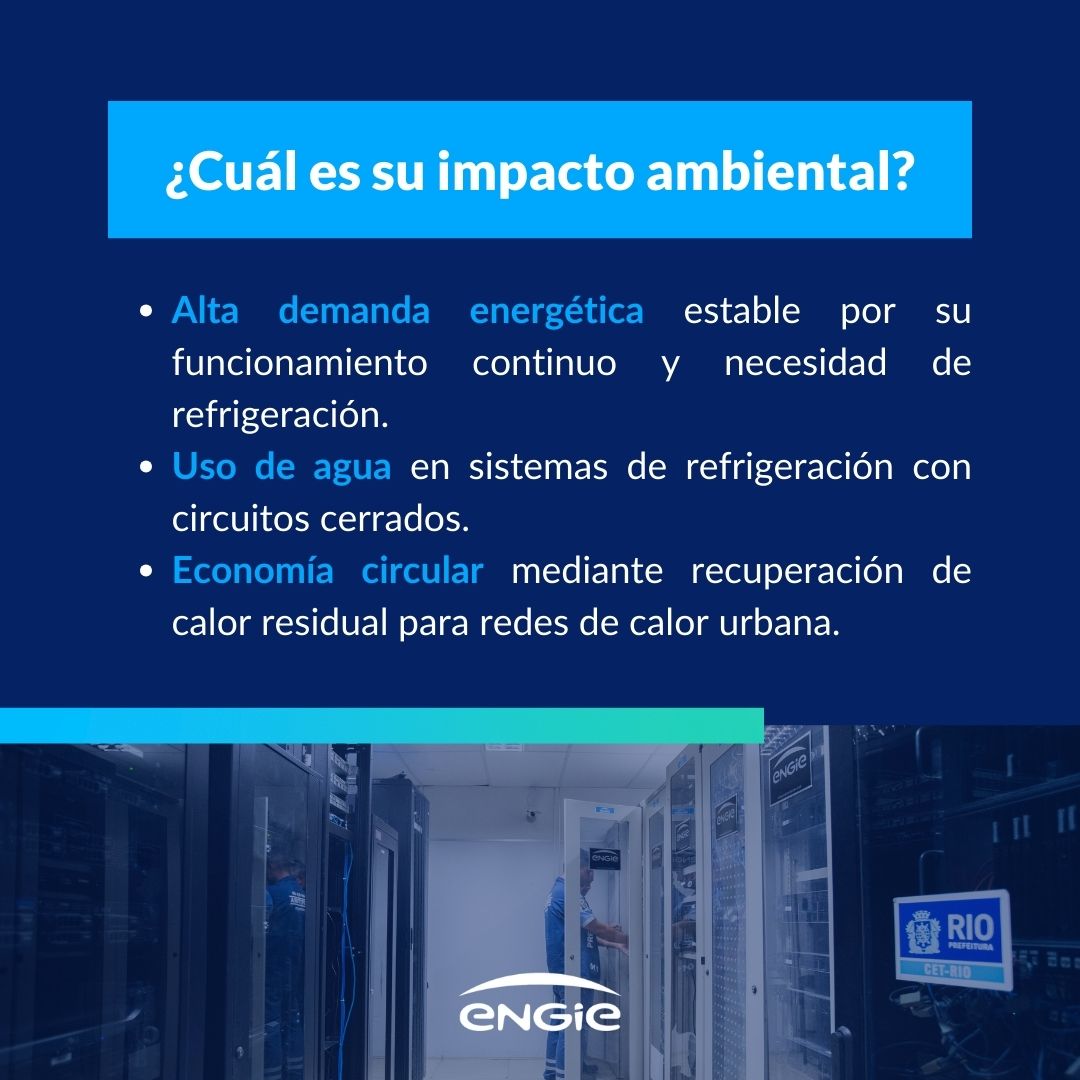 ¿Cuál es su impacto ambiental?

• Alta demanda energética estable por su funcionamiento continuo y necesidad de refrigeración.
• Uso de agua en sistemas de refrigeración con circuitos cerrados.
• Economía circular mediante recuperación de calor residual para redes de calor urbana.

ENGIE

ENGIE

RIO PREFEITURA
CET-RIO

ENGIE